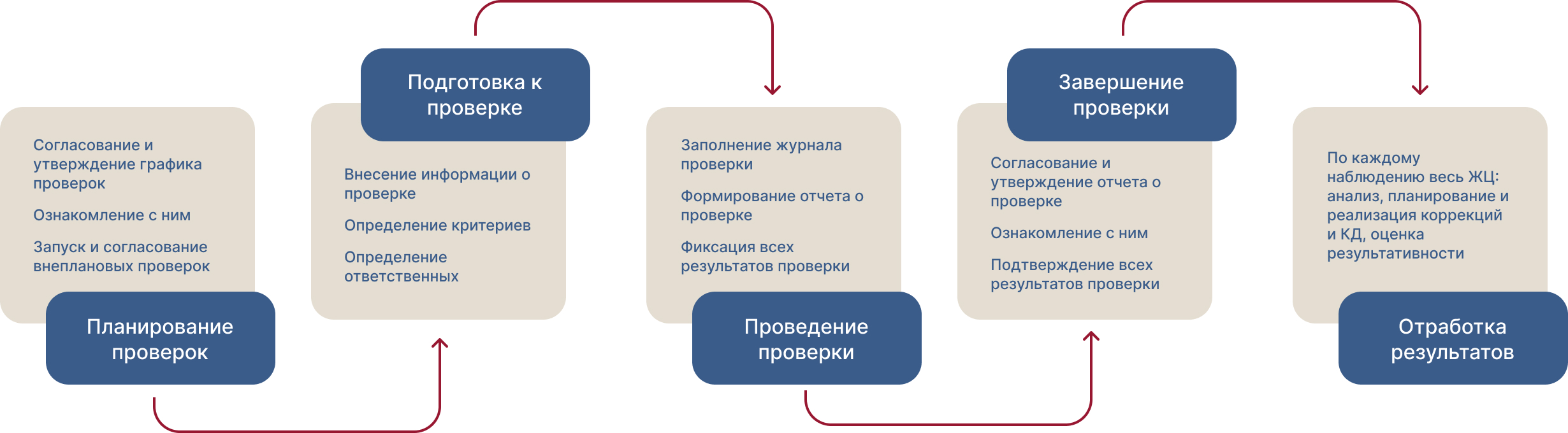 Согласование и утверждение графика проверок

Ознакомление с ним

Запуск и согласование внеплановых проверок

Планирование проверок

Подготовка к проверке

Внесение информации о проверке

Определение критериев

Определение ответственных

Заполнение журнала проверки

Формирование отчета о проверке

Фиксация всех результатов проверки

Проведение проверки

Завершение проверки

Согласование и утверждение отчета о проверке

Ознакомление с ним

Подтверждение всех результатов проверки

По каждому наблюдению весь ЖЦ: анализ, планирование и реализация коррекций и КД, оценка результативности

Отработка результатов